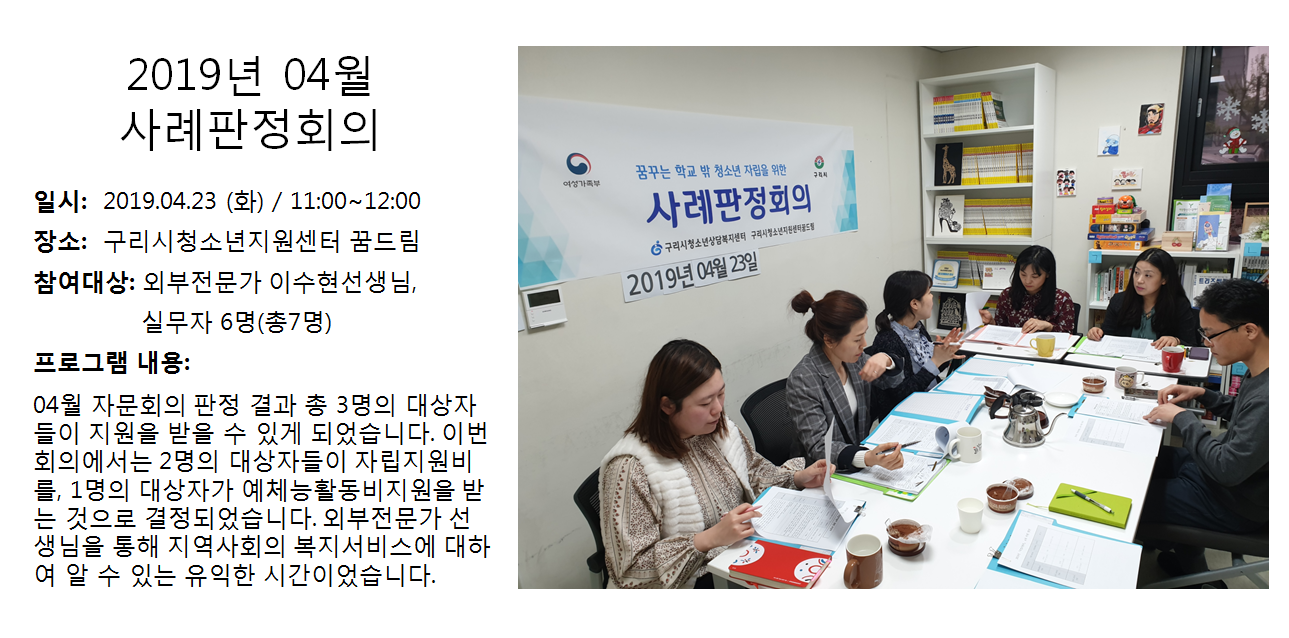 2019년 04월
사례판정회의

일시: 2019.04.23 (화) / 11:00~12:00

장소: 구리시청소년지원센터 꿈드림

참여대상: 외부전문가 이수현선생님, 실무자 6명(총7명)

프로그램 내용:

04월 자문회의 판정 결과 총 3명의 대상자들이 지원을 받을 수 있게 되었습니다. 이번 회의에서는 2명의 대상자들이 자립지원비를, 1명의 대상자가 예체능활동비지원을 받는 것으로 결정되었습니다. 외부전문가 선생님을 통해 지역사회의 복지서비스에 대하여 알 수 있는 유익한 시간이었습니다.

여성가족부

꿈꾸는 학교 밖 청소년 자립을 위한

구리시

사례판정회의

구리시청소년상담복지센터 구리시청소년지원센터꿈드림

2019년 04월 23일